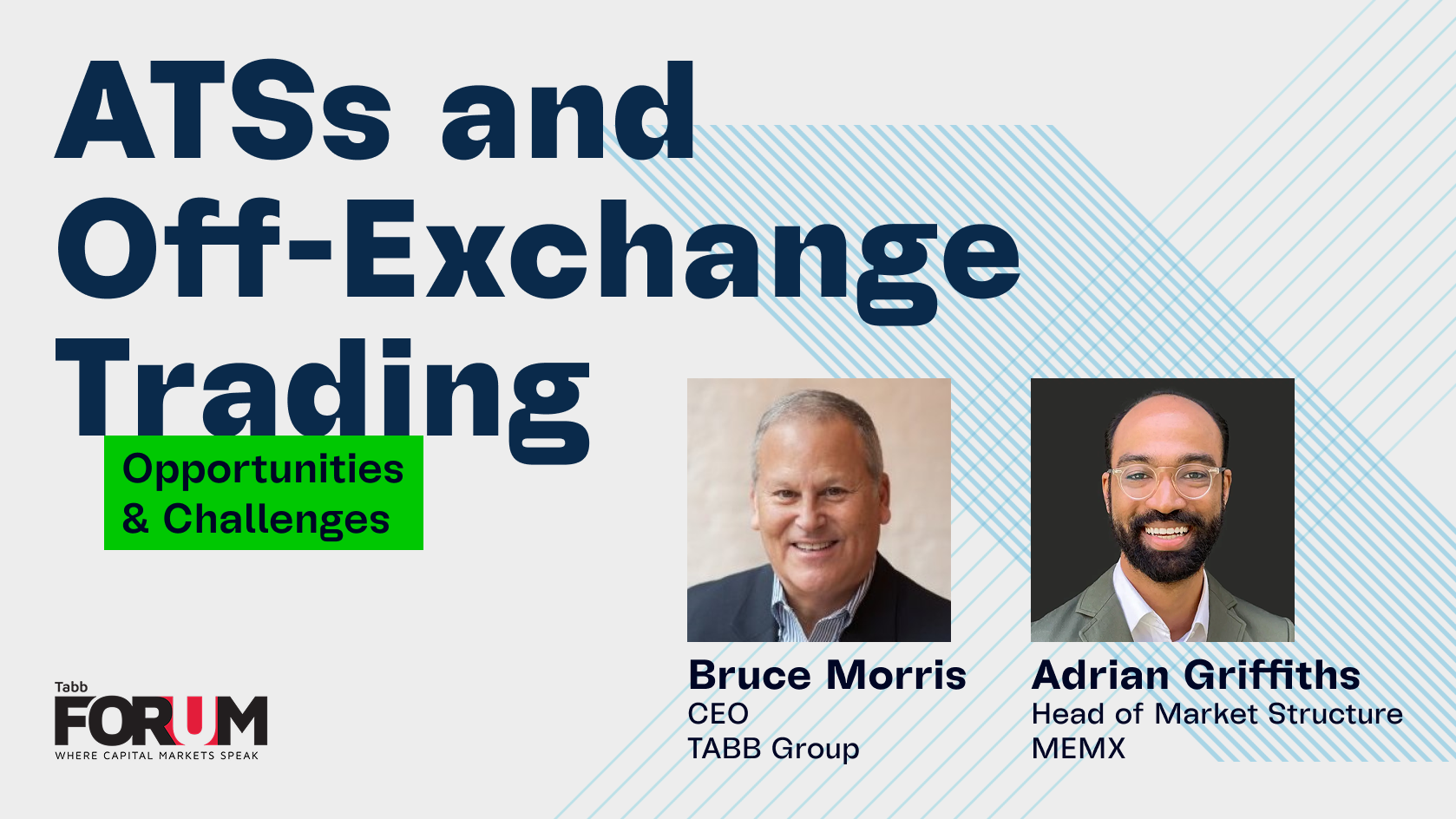 ATSs and Off-Exchange Trading

Opportunities & Challenges

Bruce Morris
CEO
TABB Group

Adrian Griffiths
Head of Market Structure
MEMX

Tabb
FORUM
WHERE CAPITAL MARKETS SPEAK